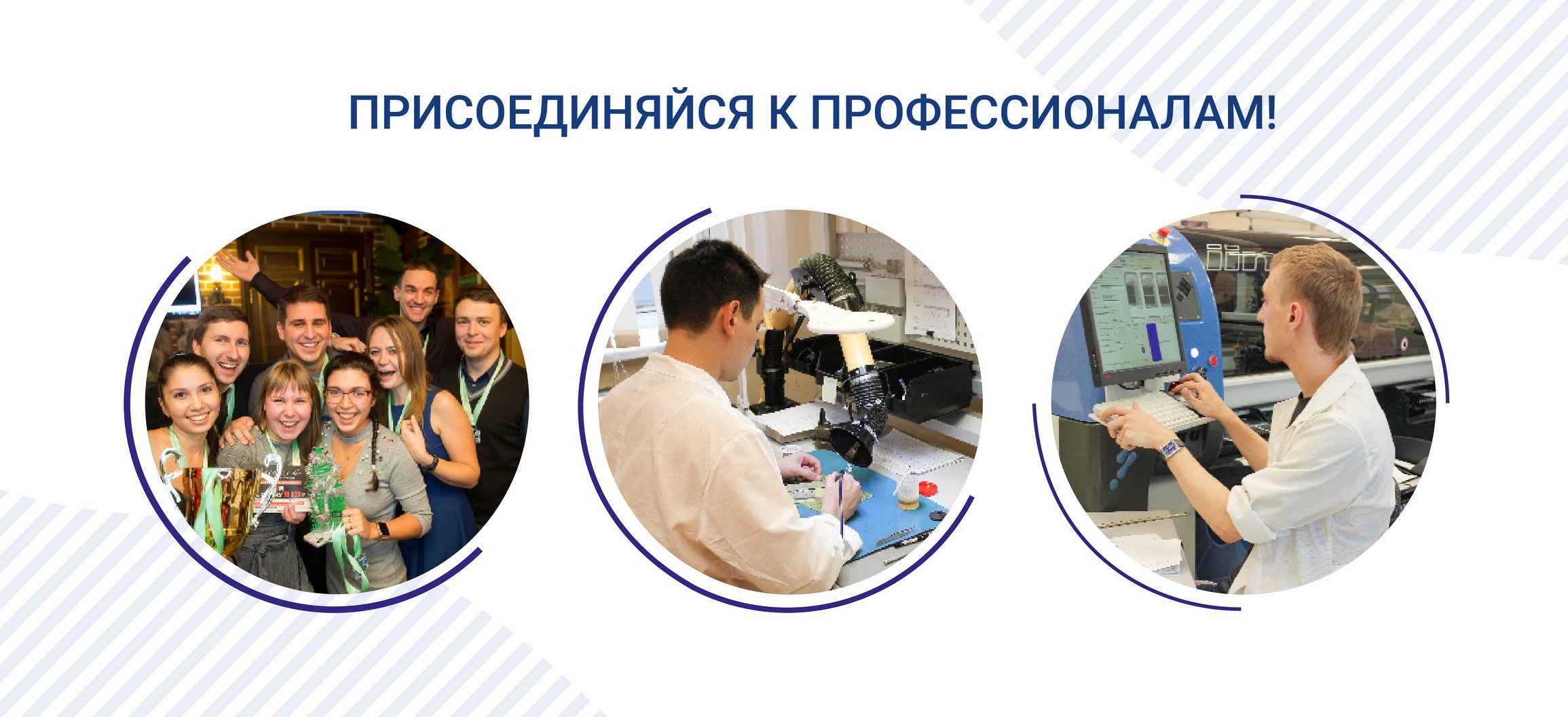 ПРИСОЕДИНЯЙСЯ К ПРОФЕССИОНАЛАМ!